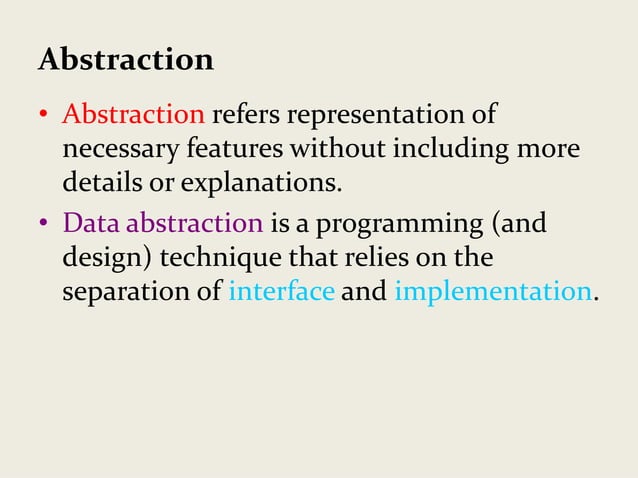 Abstraction

• Abstraction refers representation of necessary features without including more details or explanations.

• Data abstraction is a programming (and design) technique that relies on the separation of interface and implementation.